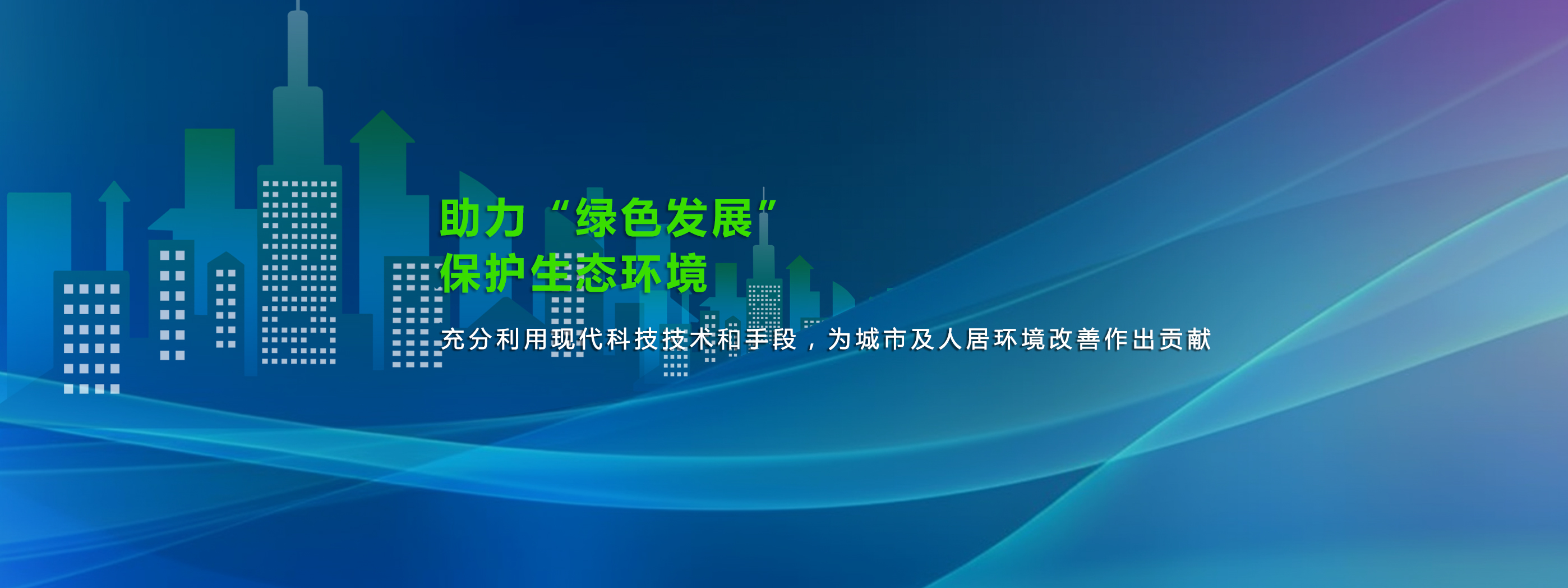 助力“绿色发展”
保护生态环境

充分利用现代科技技术和手段，为城市及人居环境改善作出贡献